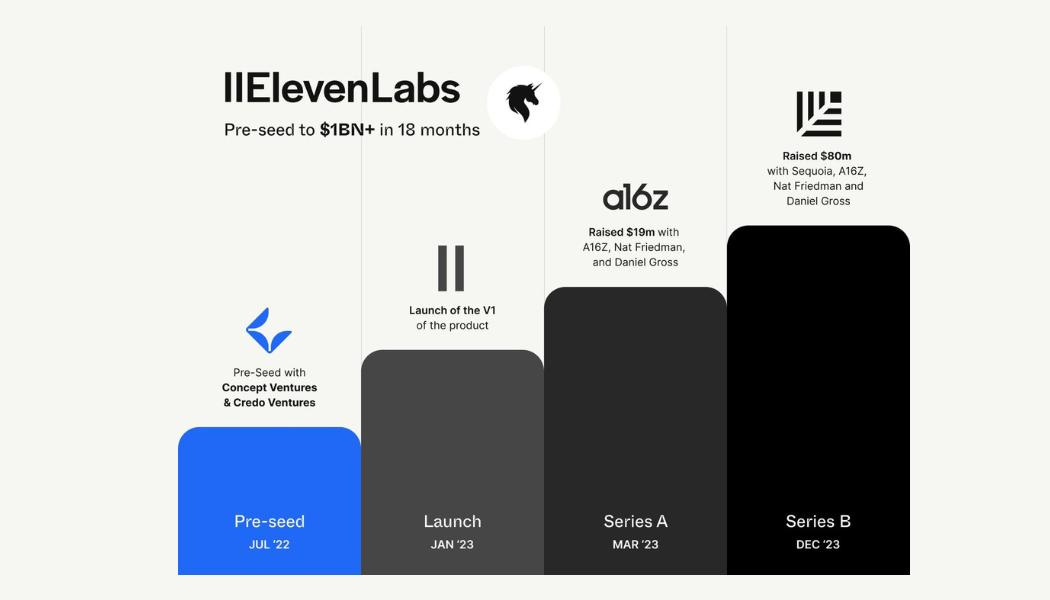 IIElevenLabs

Pre-seed to $1BN+ in 18 months

Pre-Seed with
Concept Ventures
& Credo Ventures

Pre-seed
JUL '22

II

Launch of the V1
of the product

Launch
JAN '23

a16z

Raised $19m with
A16Z, Nat Friedman,
and Daniel Gross

Series A
MAR '23

Raised $80m
with Sequoia, A16Z,
Nat Friedman and
Daniel Gross

Series B
DEC '23